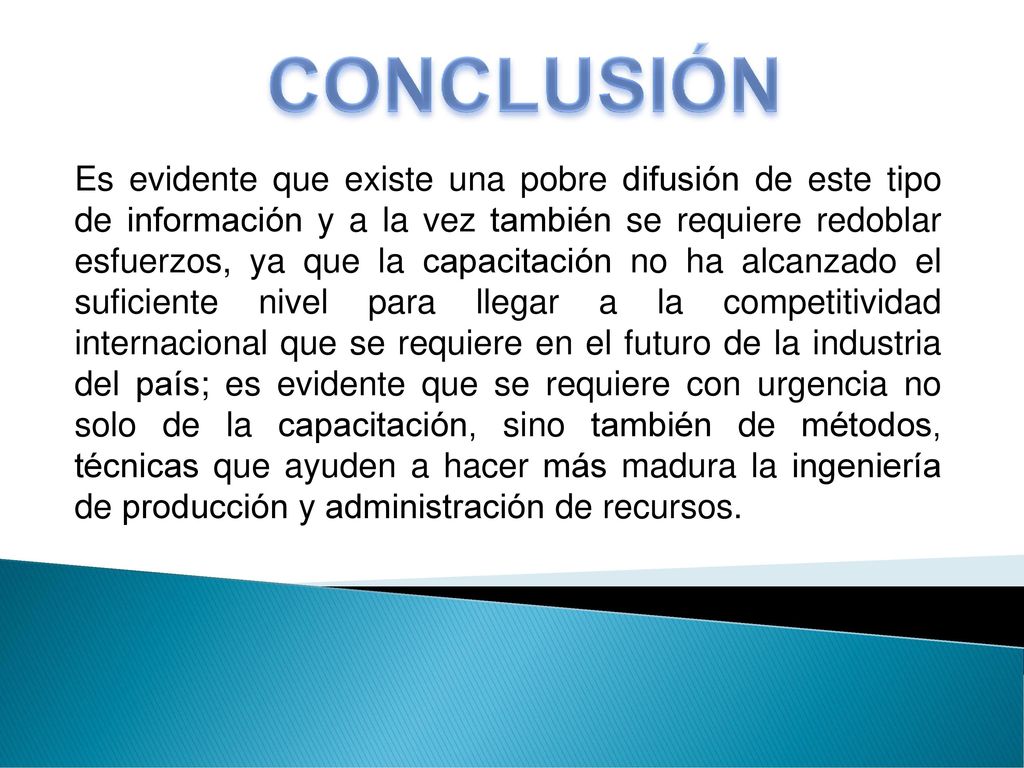 CONCLUSIÓN

Es evidente que existe una pobre difusión de este tipo de información y a la vez también se requiere redoblar esfuerzos, ya que la capacitación no ha alcanzado el suficiente nivel para llegar a la competitividad internacional que se requiere en el futuro de la industria del país; es evidente que se requiere con urgencia no solo de la capacitación, sino también de métodos, técnicas que ayuden a hacer más madura la ingeniería de producción y administración de recursos.